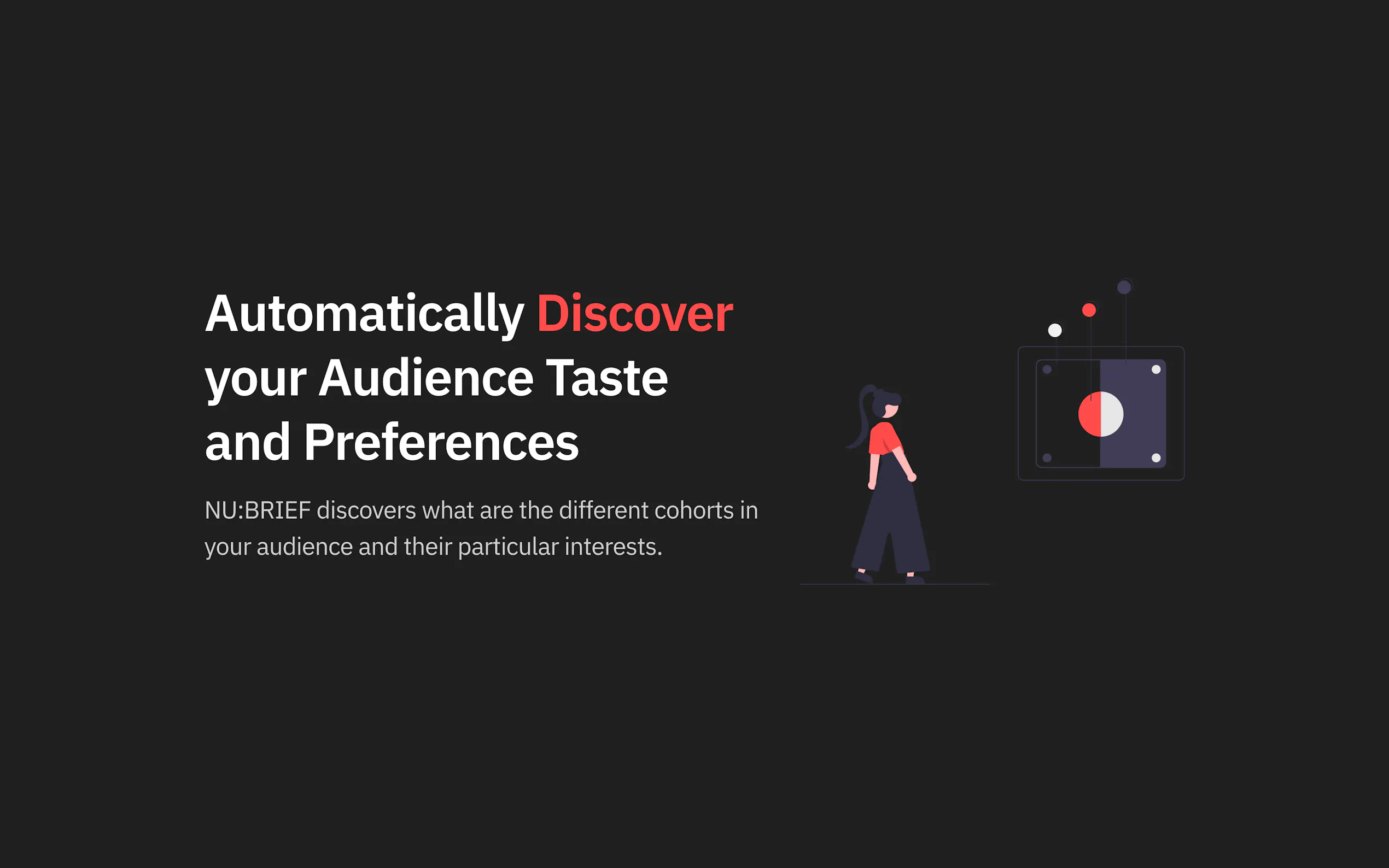 Automatically Discover your Audience Taste and Preferences

NU:BRIEF discovers what are the different cohorts in your audience and their particular interests.